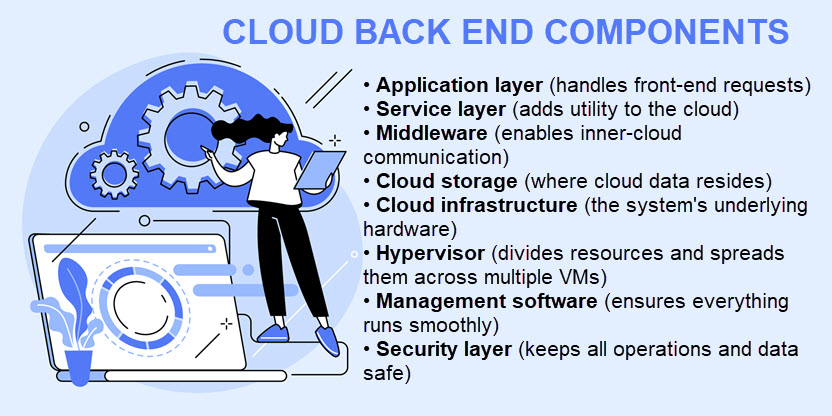 CLOUD BACK END COMPONENTS

• Application layer (handles front-end requests)
• Service layer (adds utility to the cloud)
• Middleware (enables inner-cloud communication)
• Cloud storage (where cloud data resides)
• Cloud infrastructure (the system's underlying hardware)
• Hypervisor (divides resources and spreads them across multiple VMs)
• Management software (ensures everything runs smoothly)
• Security layer (keeps all operations and data safe)